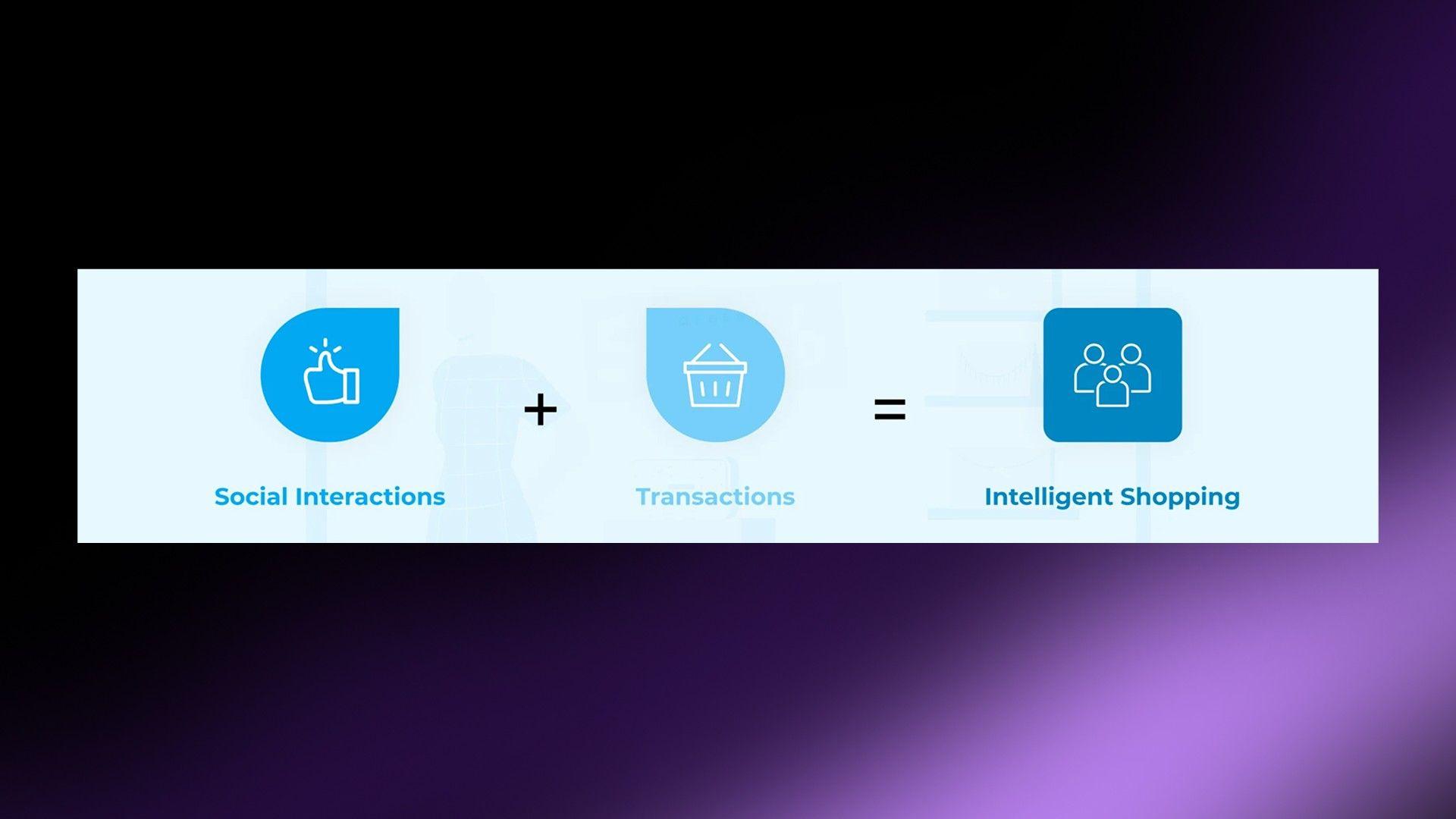 Social Interactions + Transactions = Intelligent Shopping